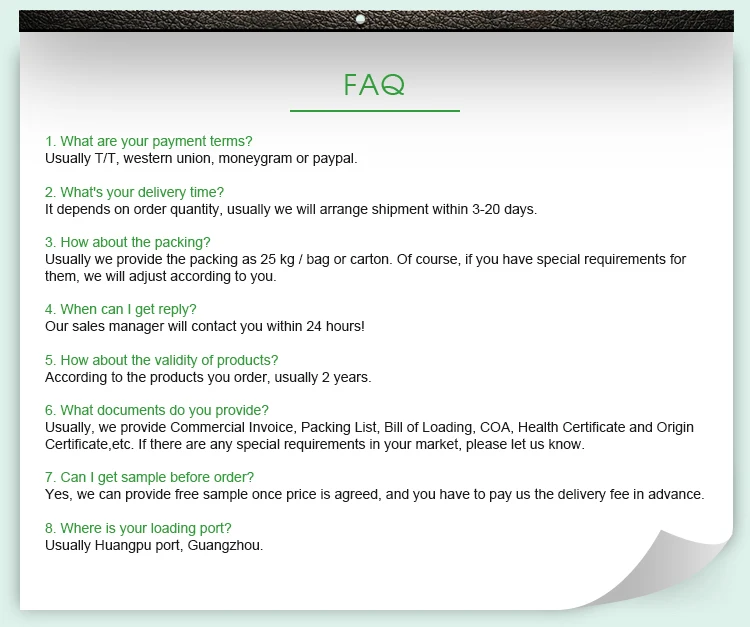 FAQ

1. What are your payment terms?
Usually T/T, western union, moneygram or paypal.

2. What's your delivery time?
It depends on order quantity, usually we will arrange shipment within 3-20 days.

3. How about the packing?
Usually we provide the packing as 25 kg / bag or carton. Of course, if you have special requirements for them, we will adjust according to you.

4. When can I get reply?
Our sales manager will contact you within 24 hours!

5. How about the validity of products?
According to the products you order, usually 2 years.

6. What documents do you provide?
Usually, we provide Commercial Invoice, Packing List, Bill of Loading, COA, Health Certificate and Origin Certificate,etc. If there are any special requirements in your market, please let us know.

7. Can I get sample before order?
Yes, we can provide free sample once price is agreed, and you have to pay us the delivery fee in advance.

8. Where is your loading port?
Usually Huangpu port, Guangzhou.